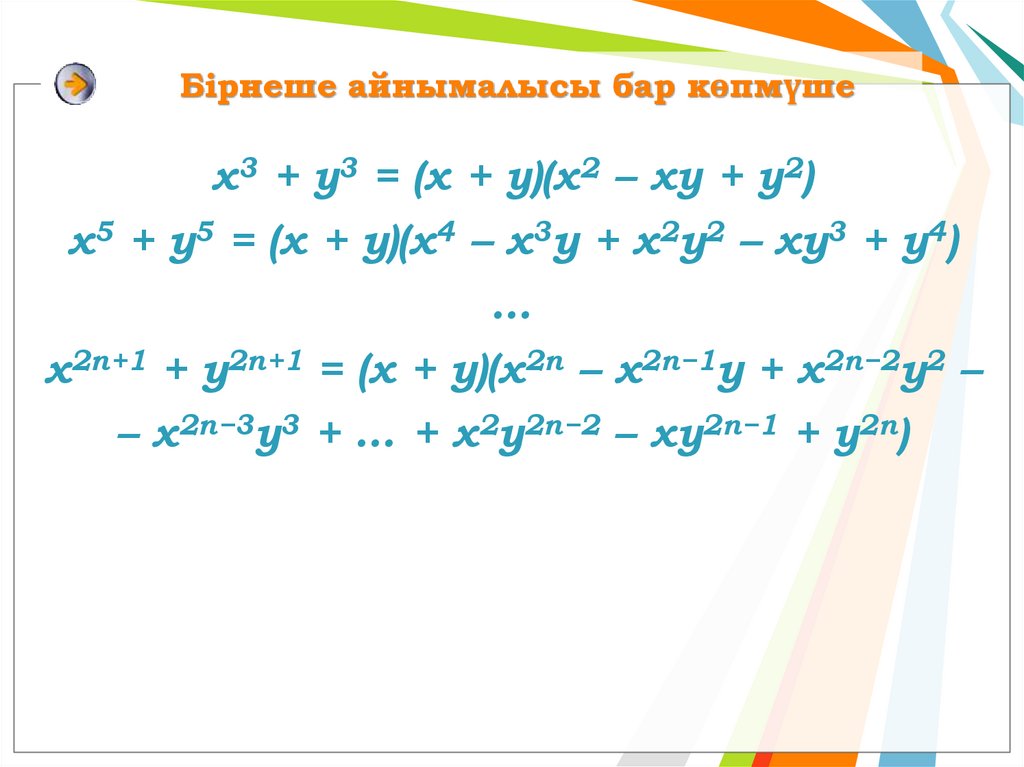 Бірнеше айнымалысы бар көпмүше

$x^3 + y^3 = (x + y)(x^2 - xy + y^2)$

$x^5 + y^5 = (x + y)(x^4 - x^3y + x^2y^2 - xy^3 + y^4)$

...

$x^{2n+1} + y^{2n+1} = (x + y)(x^{2n} - x^{2n-1}y + x^{2n-2}y^2 -$

$- x^{2n-3}y^3 + ... + x^2y^{2n-2} - xy^{2n-1} + y^{2n})$